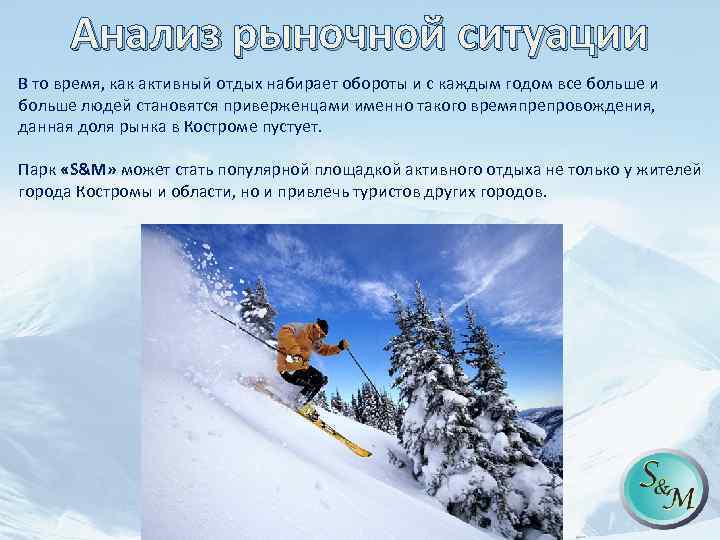 Анализ рыночной ситуации

В то время, как активный отдых набирает обороты и с каждым годом все больше и больше людей становятся приверженцами именно такого времяпрепровождения, данная доля рынка в Костроме пустует.

Парк «S&M» может стать популярной площадкой активного отдыха не только у жителей города Костромы и области, но и привлечь туристов других городов.

S&M